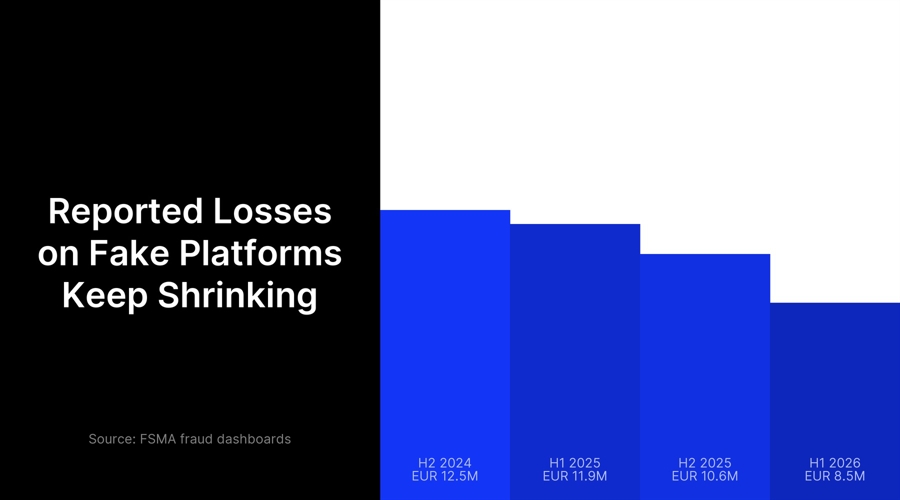 Reported Losses on Fake Platforms Keep Shrinking

Source: FSMA fraud dashboards

H2 2024
EUR 12.5M

H1 2025
EUR 11.9M

H2 2025
EUR 10.6M

H1 2026
EUR 8.5M